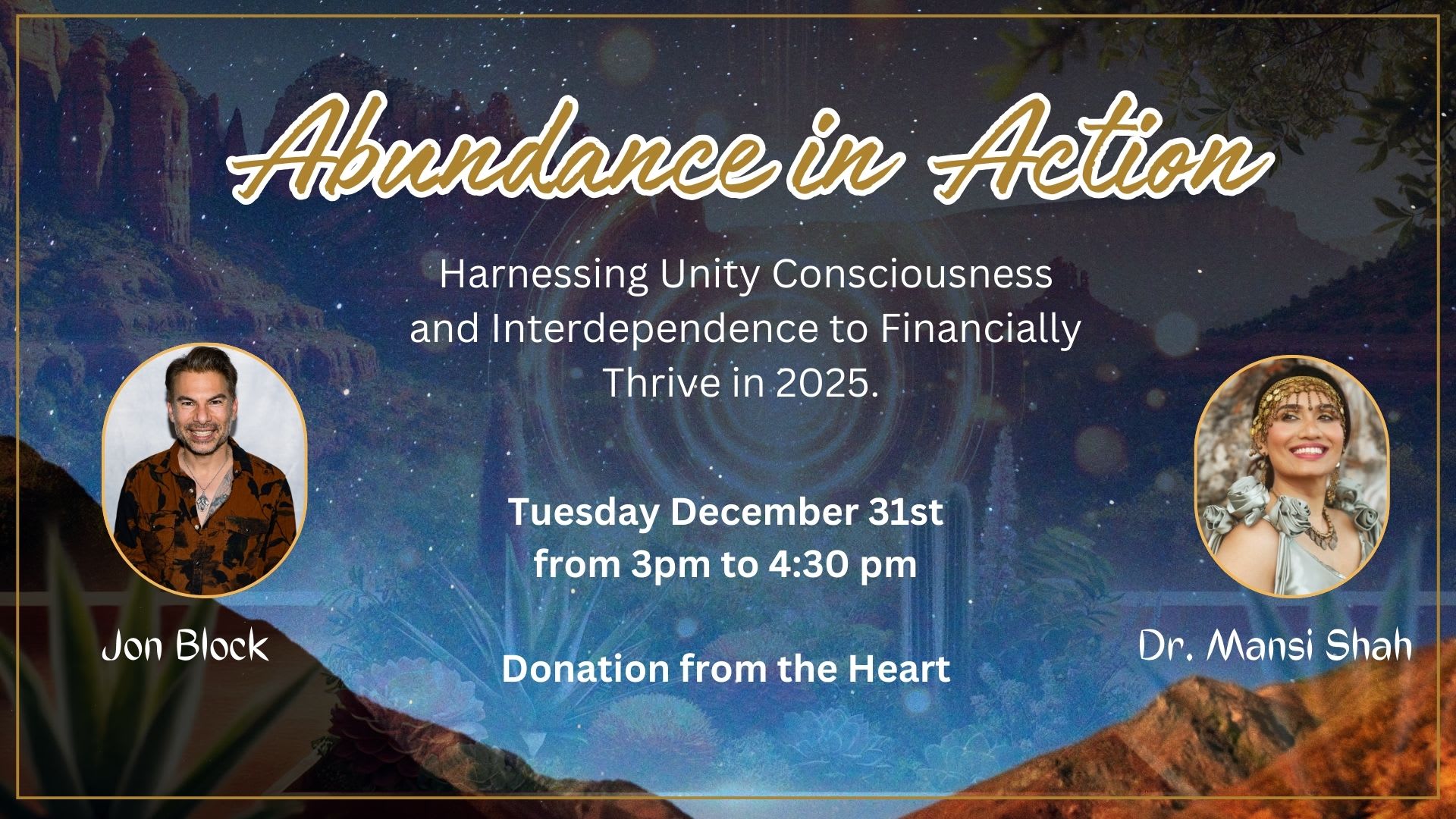 Abundance in Action

Harnessing Unity Consciousness and Interdependence to Financially Thrive in 2025.

Tuesday December 31st
from 3pm to 4:30 pm

Donation from the Heart

Jon Block

Dr. Mansi Shah